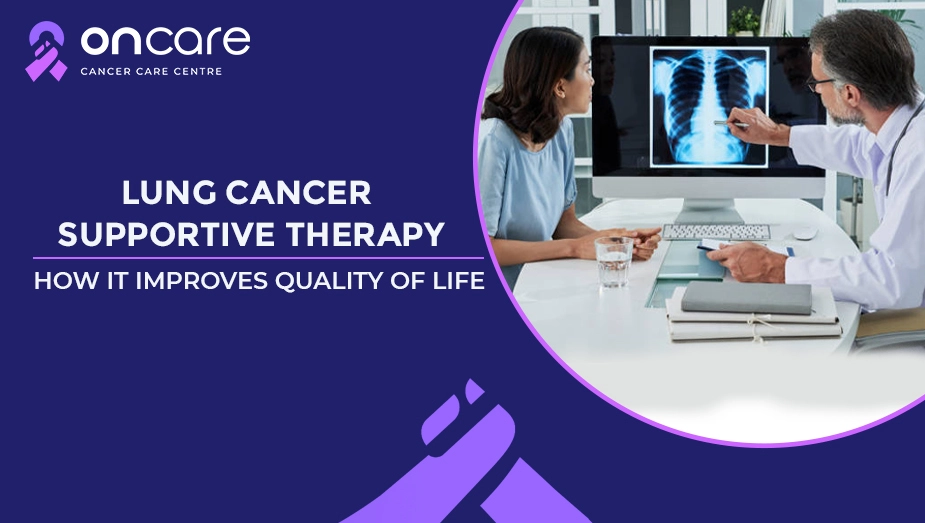 oncare
CANCER CARE CENTRE

LUNG CANCER SUPPORTIVE THERAPY
HOW IT IMPROVES QUALITY OF LIFE